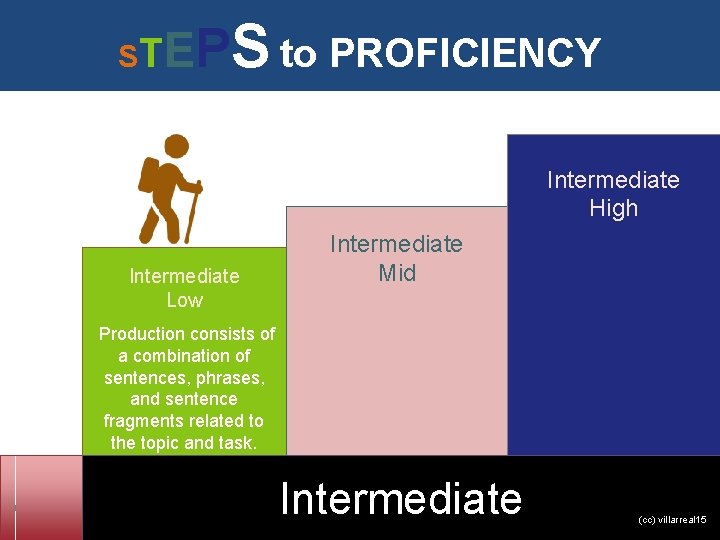 STEPS to PROFICIENCY

Intermediate Low

Production consists of a combination of sentences, phrases, and sentence fragments related to the topic and task.

Intermediate Mid

Intermediate High

Intermediate

(cc) villarreal15